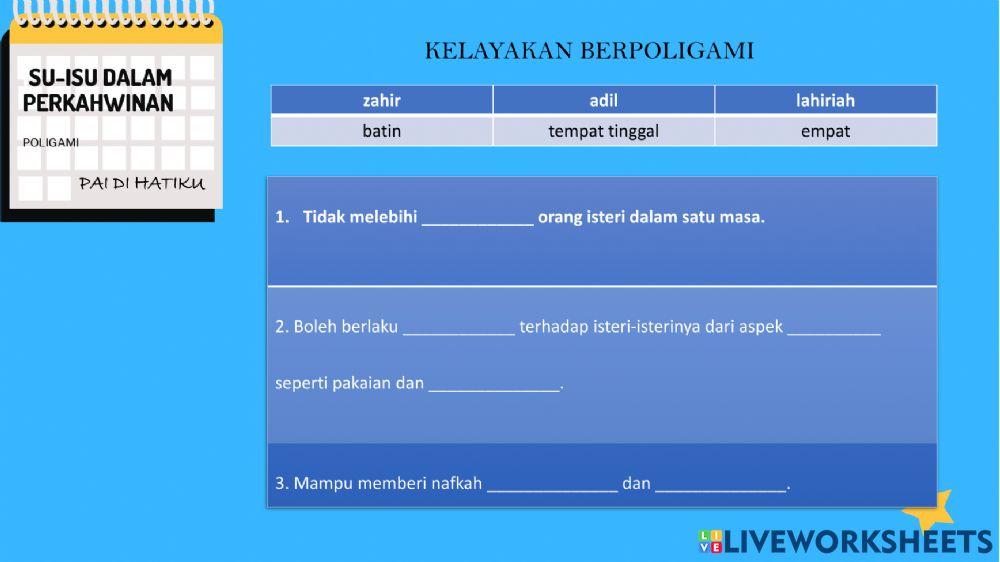 SU-ISU DALAM PERKAHWINAN

POLIGAMI

PAI DI HATIKU

KELAYAKAN BERPOLIGAMI

| zahir | adil | lahiriah |
|---|---|---|
| batin | tempat tinggal | empat |

1. Tidak melebihi ____________ orang isteri dalam satu masa.

2. Boleh berlaku ____________ terhadap isteri-isterinya dari aspek __________ seperti pakaian dan ______________.

3. Mampu memberi nafkah ______________ dan ______________.

LIVEWORKSHEETS